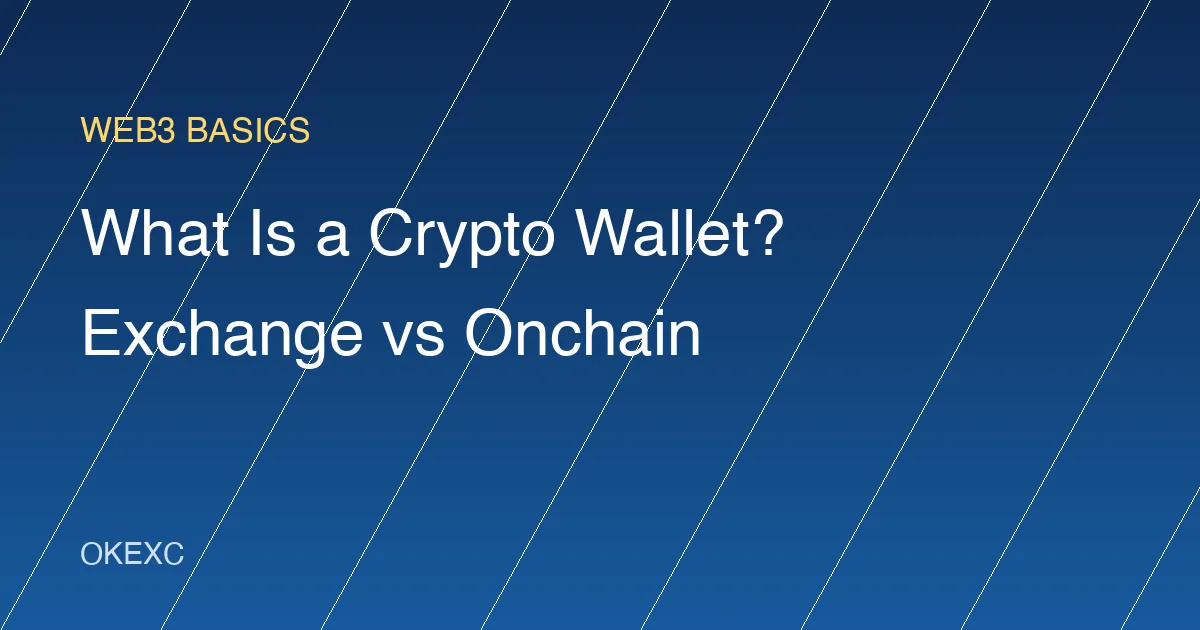 WEB3 BASICS

What Is a Crypto Wallet? Exchange vs Onchain

OKEXC